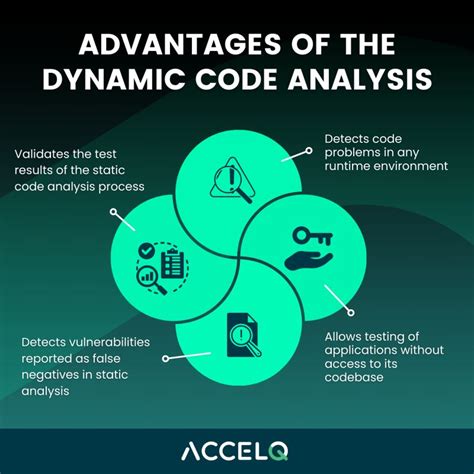 ADVANTAGES OF THE DYNAMIC CODE ANALYSIS

Validates the test results of the static code analysis process

Detects code problems in any runtime environment

Detects vulnerabilities reported as false negatives in static analysis

Allows testing of applications without access to its codebase

ACCELQ